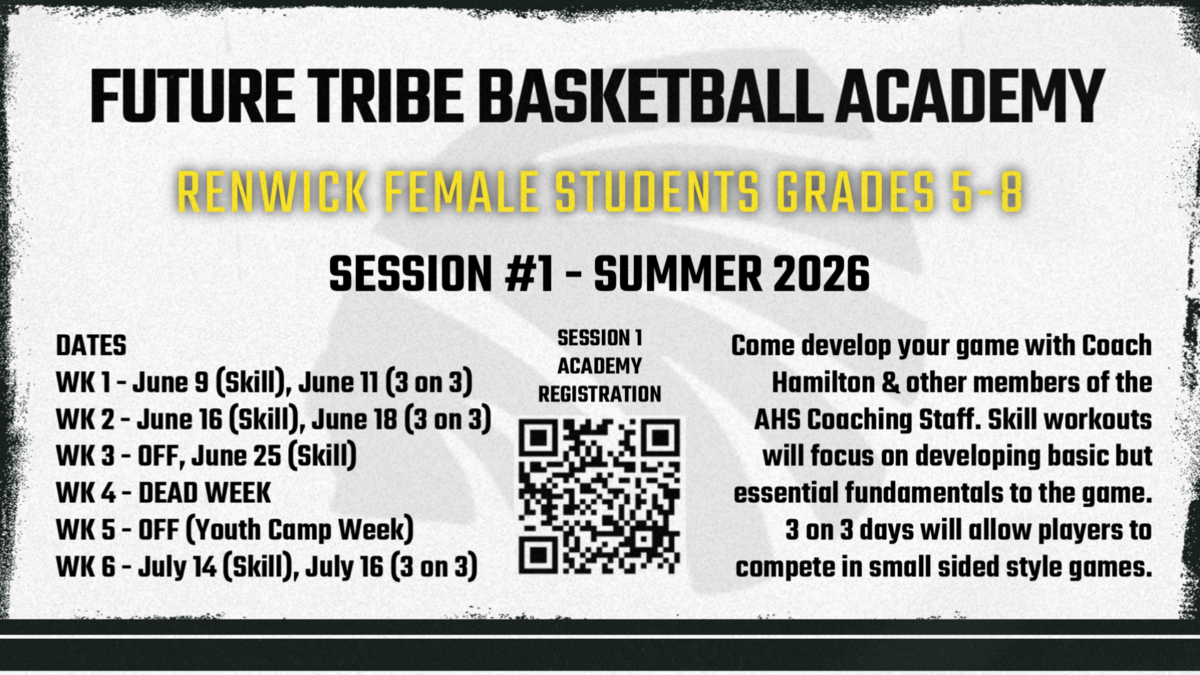 FUTURE TRIBE BASKETBALL ACADEMY

RENWICK FEMALE STUDENTS GRADES 5-8

SESSION #1 - SUMMER 2026

DATES
WK 1 - June 9 (Skill), June 11 (3 on 3)
WK 2 - June 16 (Skill), June 18 (3 on 3)
WK 3 - OFF, June 25 (Skill)
WK 4 - DEAD WEEK
WK 5 - OFF (Youth Camp Week)
WK 6 - July 14 (Skill), July 16 (3 on 3)

SESSION 1
ACADEMY
REGISTRATION

Come develop your game with Coach Hamilton & other members of the AHS Coaching Staff. Skill workouts will focus on developing basic but essential fundamentals to the game. 3 on 3 days will allow players to compete in small sided style games.